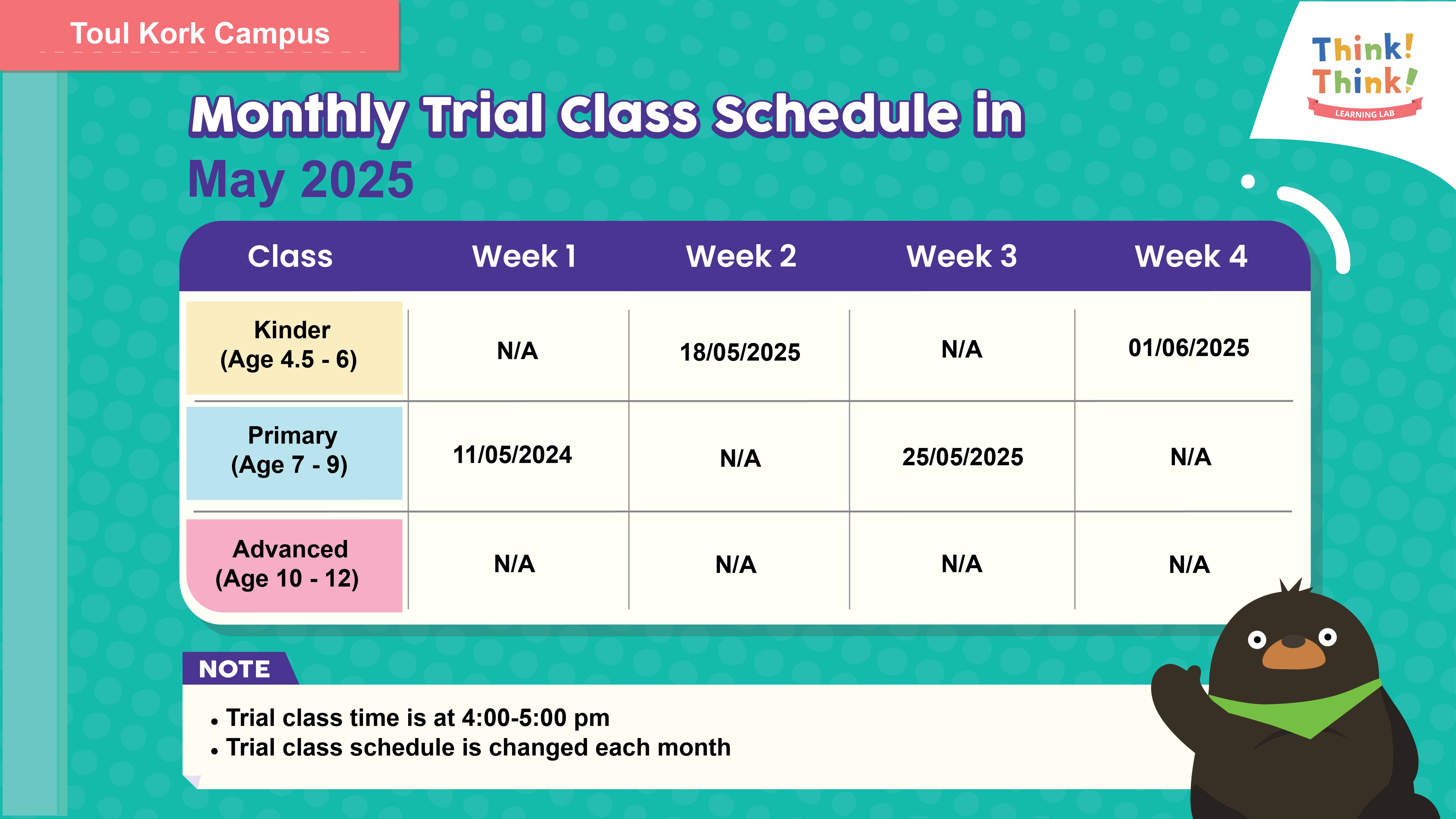 Toul Kork Campus

Think! Think!
LEARNING LAB

Monthly Trial Class Schedule in
May 2025

| Class | Week 1 | Week 2 | Week 3 | Week 4 |
|---|---|---|---|---|
| Kinder (Age 4.5 - 6) | N/A | 18/05/2025 | N/A | 01/06/2025 |
| Primary (Age 7 - 9) | 11/05/2024 | N/A | 25/05/2025 | N/A |
| Advanced (Age 10 - 12) | N/A | N/A | N/A | N/A |

NOTE
• Trial class time is at 4:00-5:00 pm
• Trial class schedule is changed each month